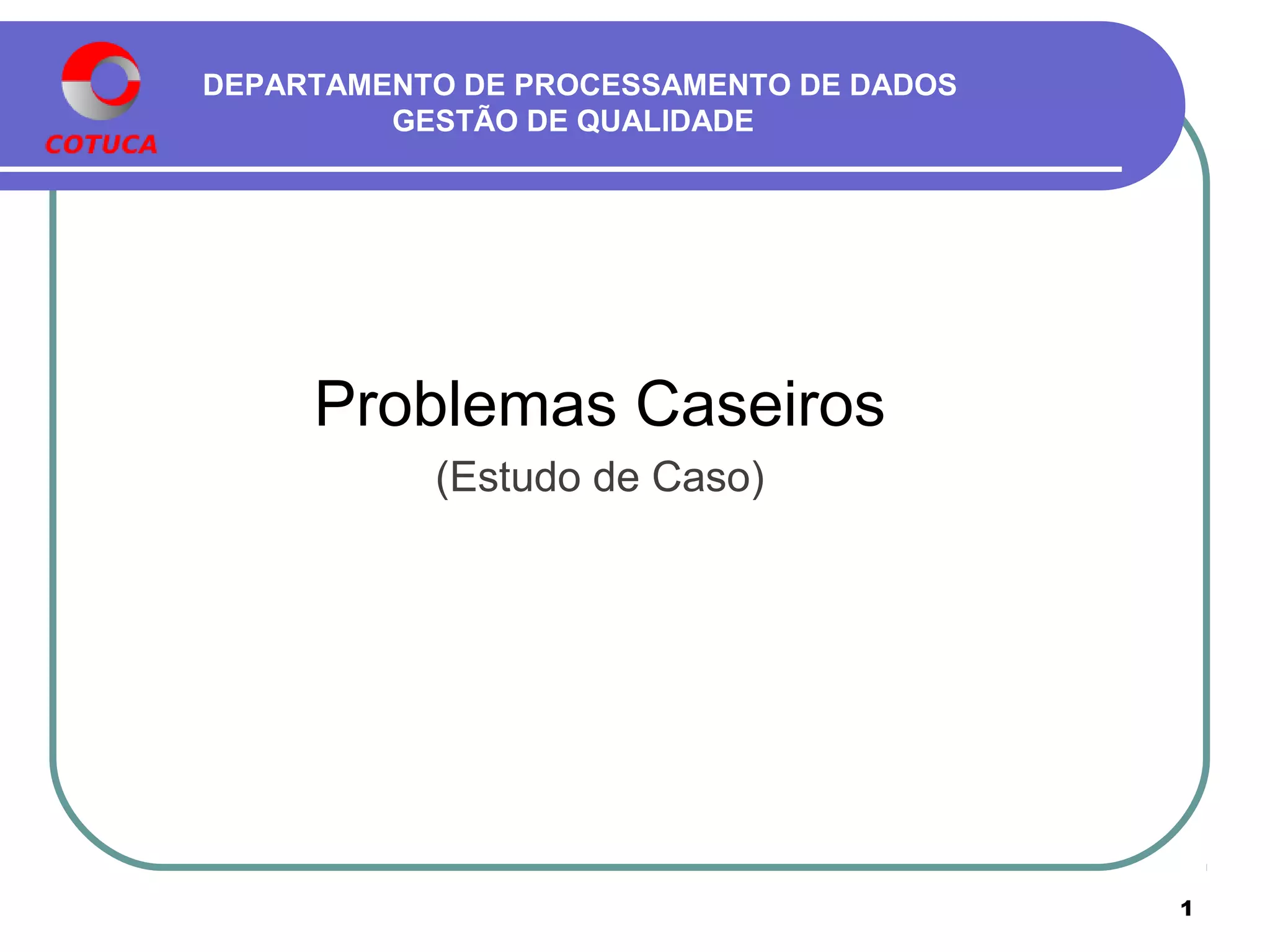 COTUCA

DEPARTAMENTO DE PROCESSAMENTO DE DADOS
GESTÃO DE QUALIDADE

Problemas Caseiros

(Estudo de Caso)

1